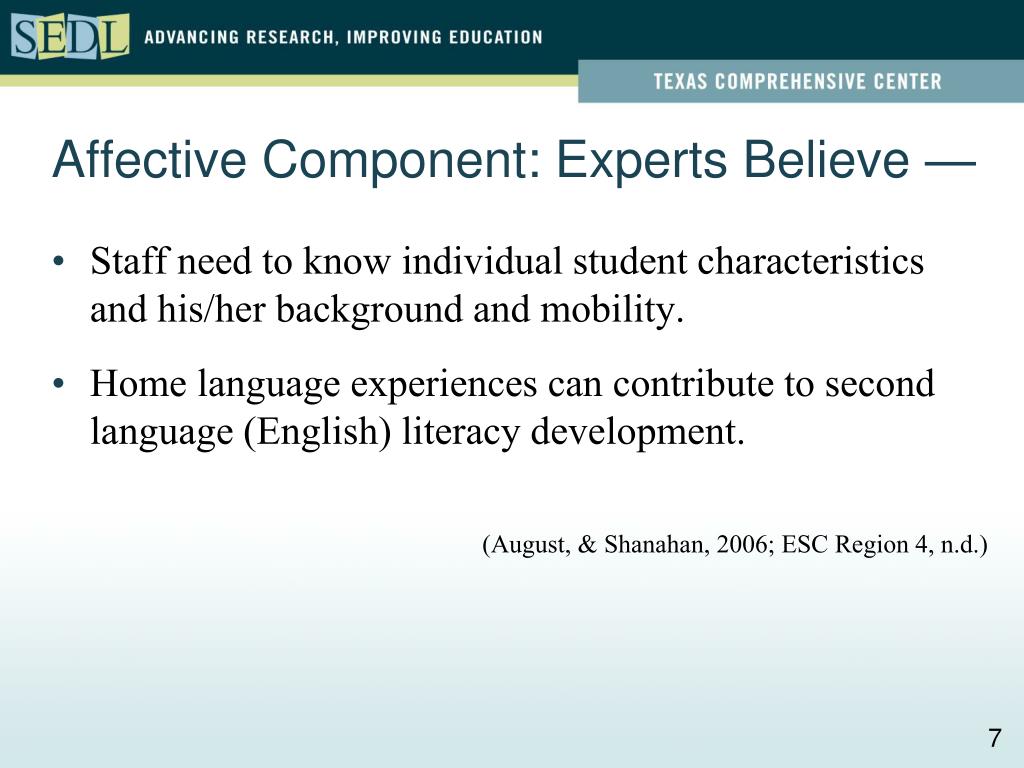 SEDL ADVANCING RESEARCH, IMPROVING EDUCATION

TEXAS COMPREHENSIVE CENTER

Affective Component: Experts Believe —

• Staff need to know individual student characteristics and his/her background and mobility.

• Home language experiences can contribute to second language (English) literacy development.

(August, & Shanahan, 2006; ESC Region 4, n.d.)

7